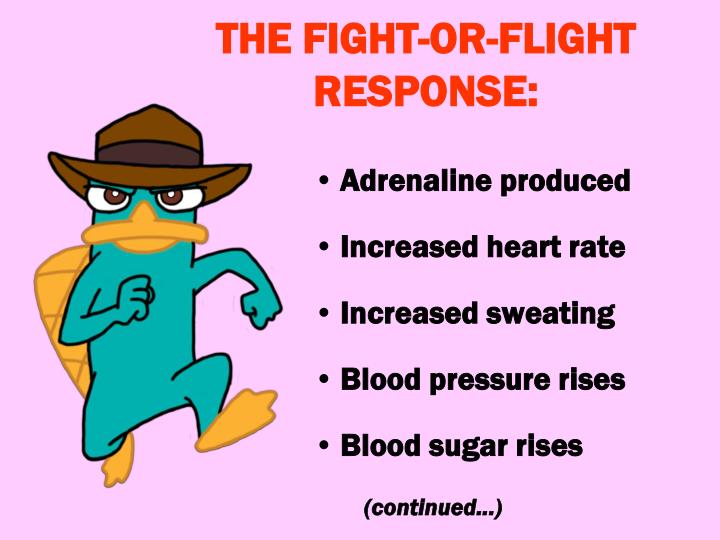 THE FIGHT-OR-FLIGHT RESPONSE:

• Adrenaline produced
• Increased heart rate
• Increased sweating
• Blood pressure rises
• Blood sugar rises

(continued...)